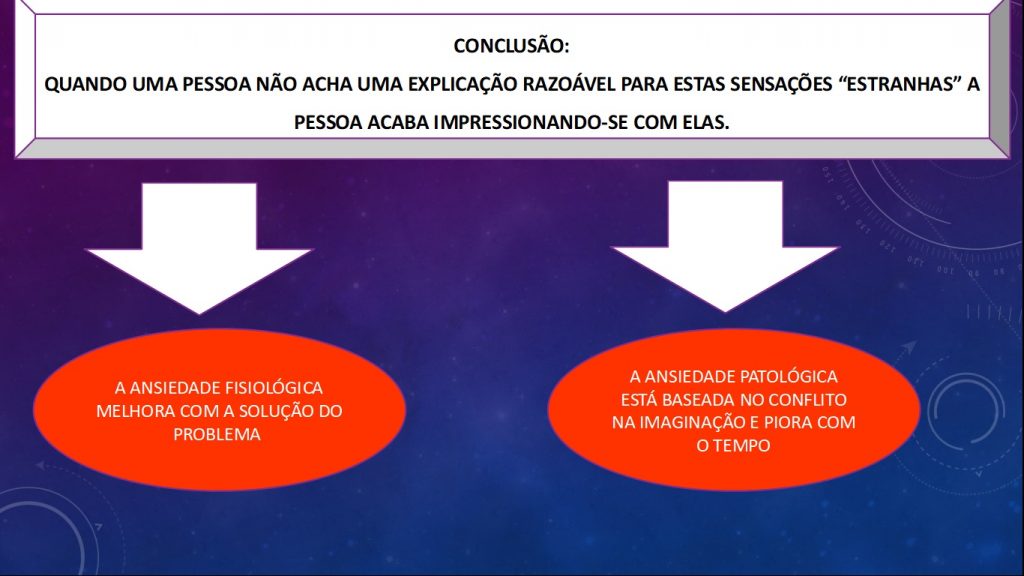 CONCLUSÃO:
QUANDO UMA PESSOA NÃO ACHA UMA EXPLICAÇÃO RAZOÁVEL PARA ESTAS SENSAÇÕES “ESTRANHAS” A PESSOA ACABA IMPRESSIONANDO-SE COM ELAS.

A ANSIEDADE FISIOLÓGICA MELHORA COM A SOLUÇÃO DO PROBLEMA

A ANSIEDADE PATOLÓGICA ESTÁ BASEADA NO CONFLITO NA IMAGINAÇÃO E PIORA COM O TEMPO